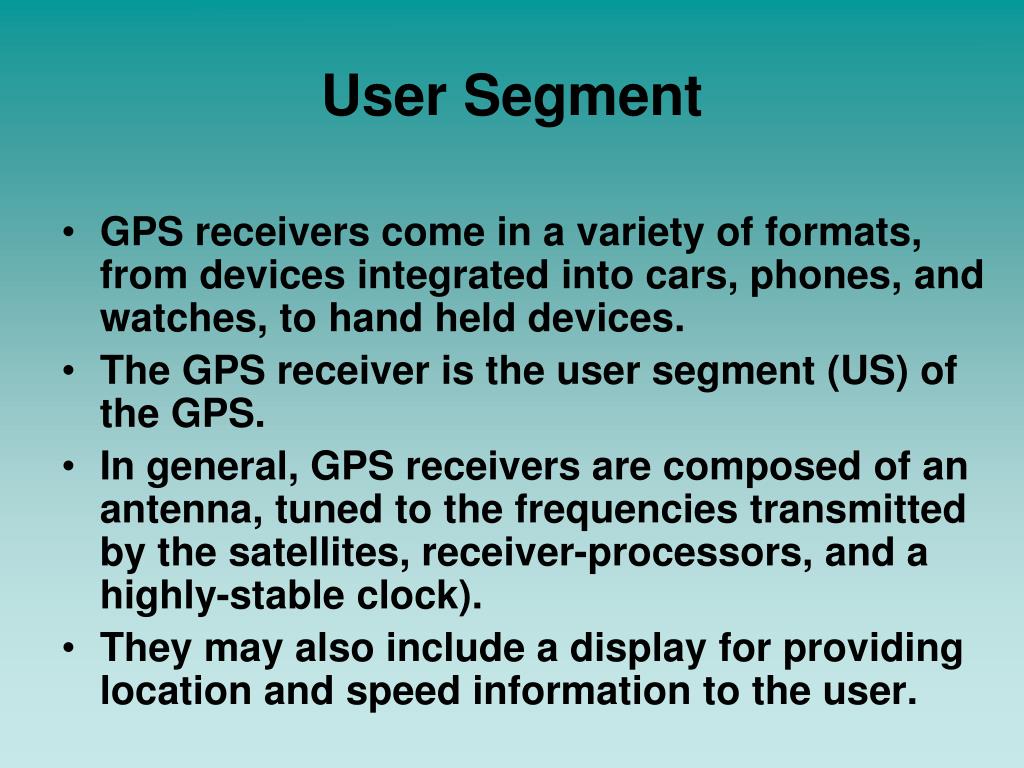 User Segment

• GPS receivers come in a variety of formats, from devices integrated into cars, phones, and watches, to hand held devices.
• The GPS receiver is the user segment (US) of the GPS.
• In general, GPS receivers are composed of an antenna, tuned to the frequencies transmitted by the satellites, receiver-processors, and a highly-stable clock).
• They may also include a display for providing location and speed information to the user.